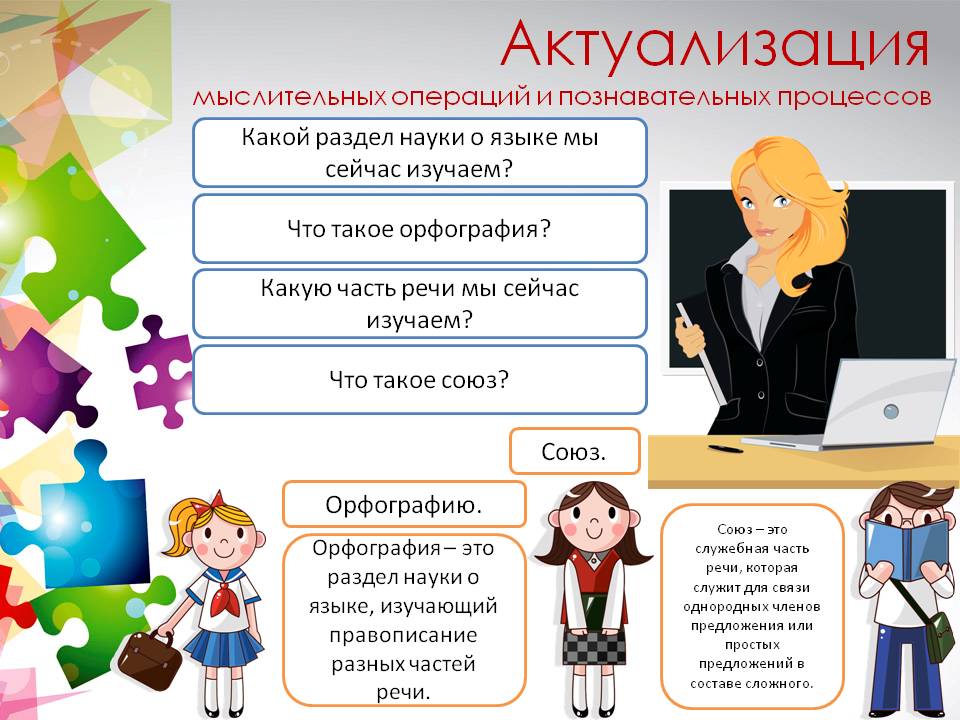 Актуализация
мыслительных операций и познавательных процессов

Какой раздел науки о языке мы сейчас изучаем?

Что такое орфография?

Какую часть речи мы сейчас изучаем?

Что такое союз?

Союз.

Орфографию.

Орфография – это раздел науки о языке, изучающий правописание разных частей речи.

Союз – это служебная часть речи, которая служит для связи однородных членов предложения или простых предложений в составе сложного.